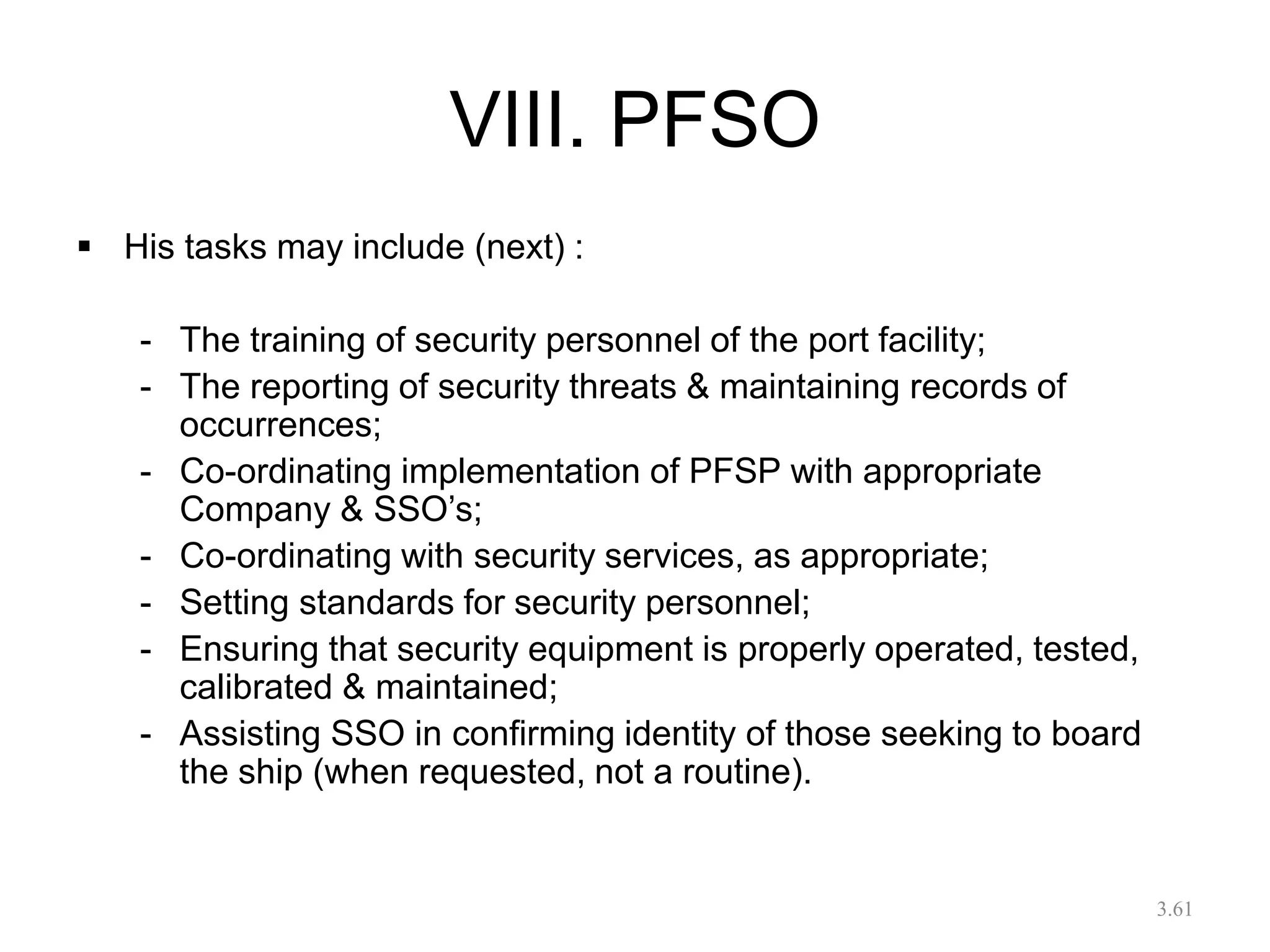 VIII. PFSO

▪ His tasks may include (next) :

- The training of security personnel of the port facility;
- The reporting of security threats & maintaining records of occurrences;
- Co-ordinating implementation of PFSP with appropriate Company & SSO’s;
- Co-ordinating with security services, as appropriate;
- Setting standards for security personnel;
- Ensuring that security equipment is properly operated, tested, calibrated & maintained;
- Assisting SSO in confirming identity of those seeking to board the ship (when requested, not a routine).

3.61